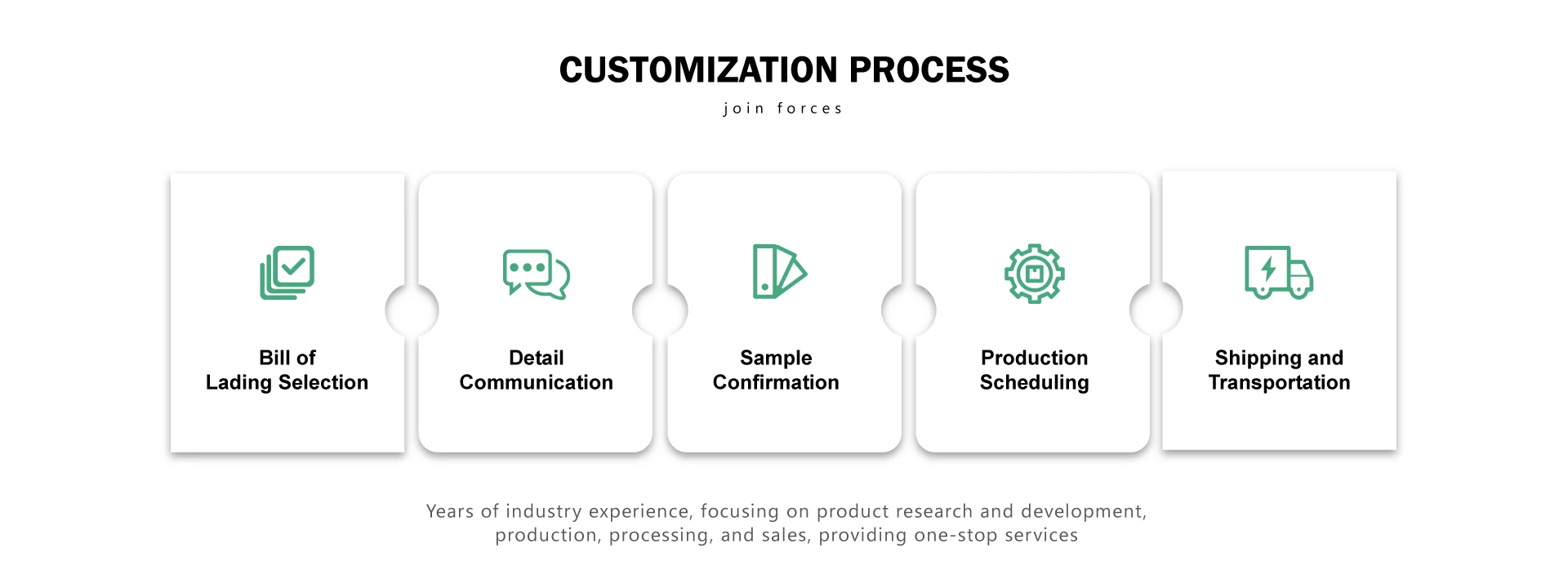 CUSTOMIZATION PROCESS

join forces

Bill of
Lading Selection

Detail
Communication

Sample
Confirmation

Production
Scheduling

Shipping and
Transportation

Years of industry experience, focusing on product research and development, production, processing, and sales, providing one-stop services